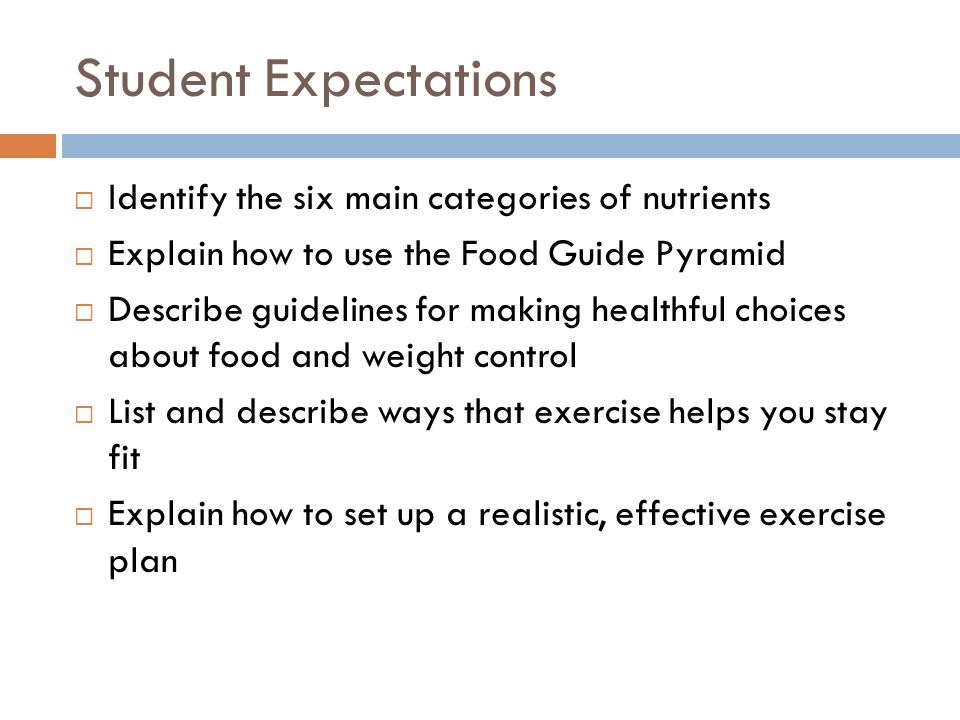 Student Expectations

□ Identify the six main categories of nutrients
□ Explain how to use the Food Guide Pyramid
□ Describe guidelines for making healthful choices about food and weight control
□ List and describe ways that exercise helps you stay fit
□ Explain how to set up a realistic, effective exercise plan